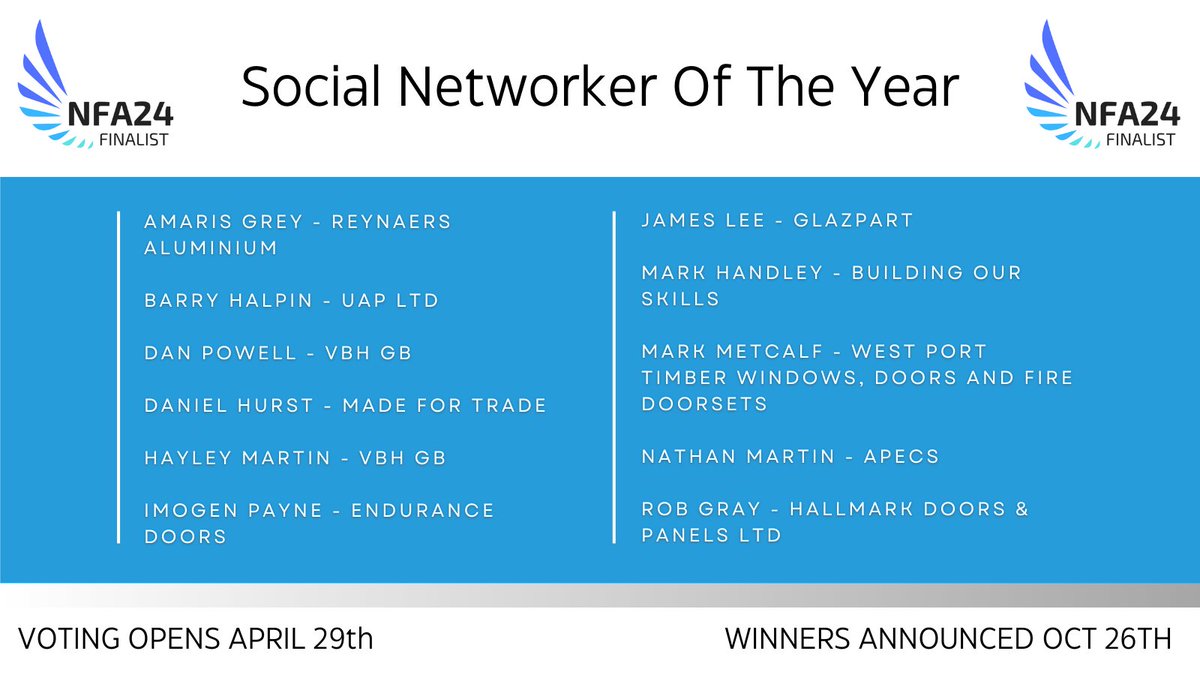 NFA24
FINALIST

Social Networker Of The Year

NFA24
FINALIST

AMARIS GREY - REYNAERS ALUMINIUM

BARRY HALPIN - UAP LTD

DAN POWELL - VBH GB

DANIEL HURST - MADE FOR TRADE

HAYLEY MARTIN - VBH GB

IMOGEN PAYNE - ENDURANCE DOORS

JAMES LEE - GLAZPART

MARK HANDLEY - BUILDING OUR SKILLS

MARK METCALF - WEST PORT TIMBER WINDOWS, DOORS AND FIRE DOORSETS

NATHAN MARTIN - APECS

ROB GRAY - HALLMARK DOORS & PANELS LTD

VOTING OPENS APRIL 29th

WINNERS ANNOUNCED OCT 26TH